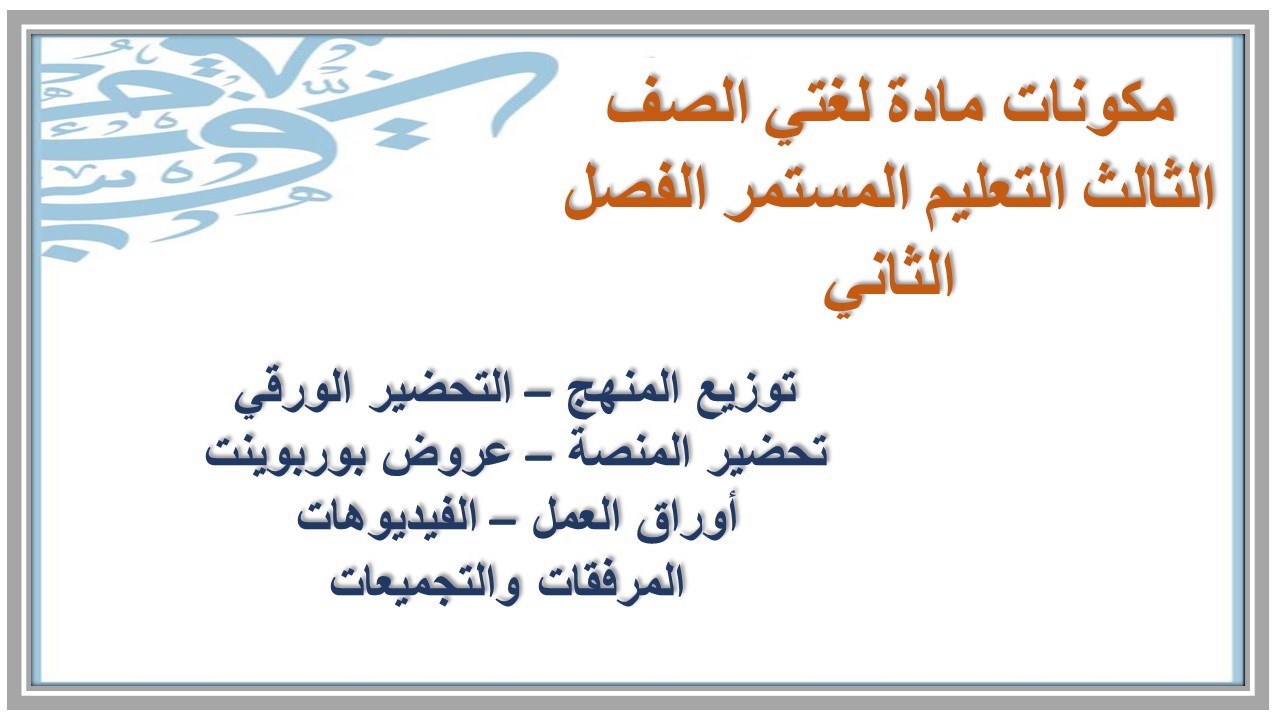 مكونات مادة لغتي الصف الثالث التعليم المستمر الفصل الثاني

توزيع المنهج – التحضير الورقي
تحضير المنصة – عروض بوربوينت
أوراق العمل – الفيديوهات
المرفقات والتجميعات